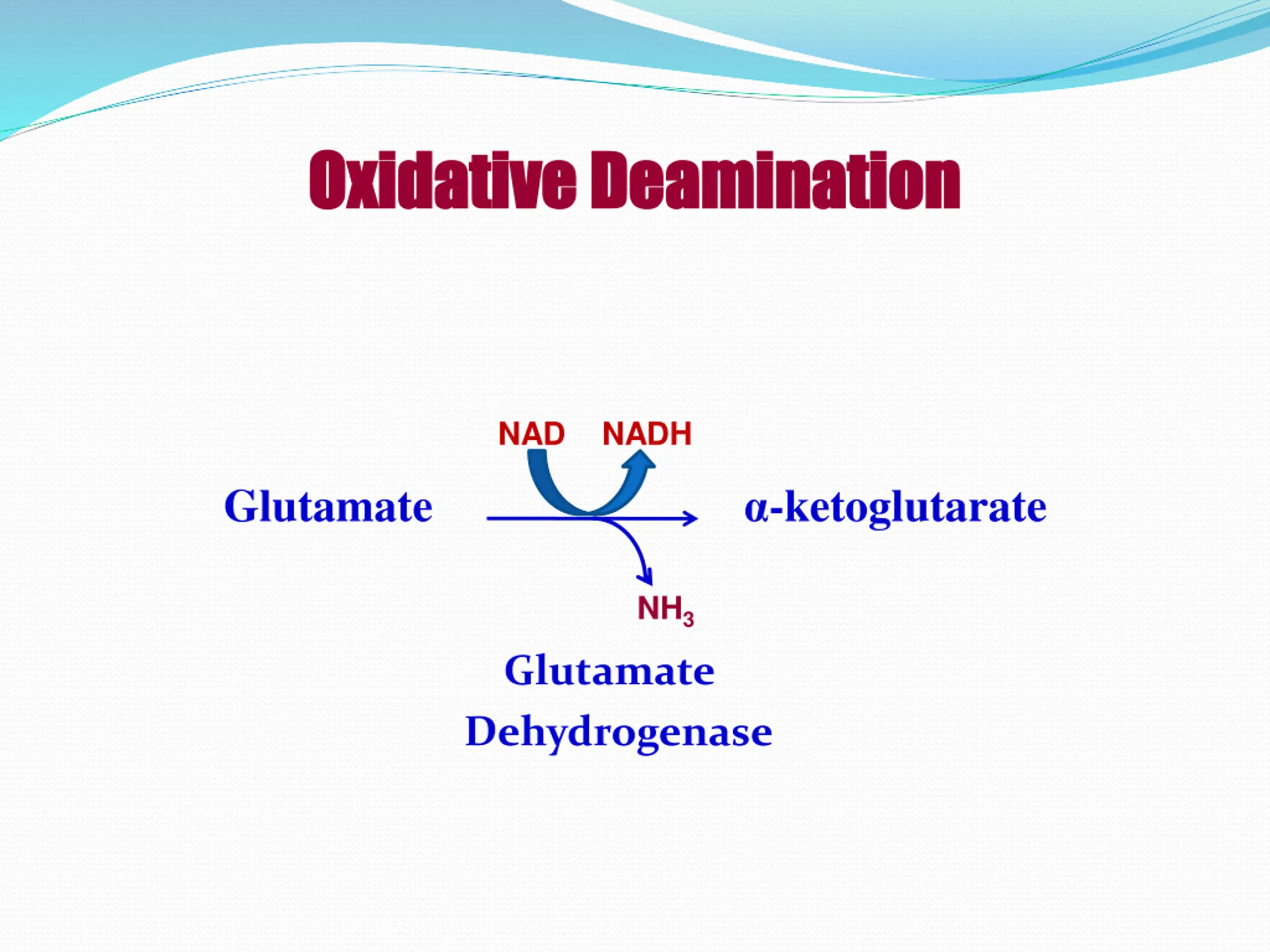 Oxidative Deamination

NAD NADH

Glutamate α-ketoglutarate

$NH_3$

Glutamate Dehydrogenase